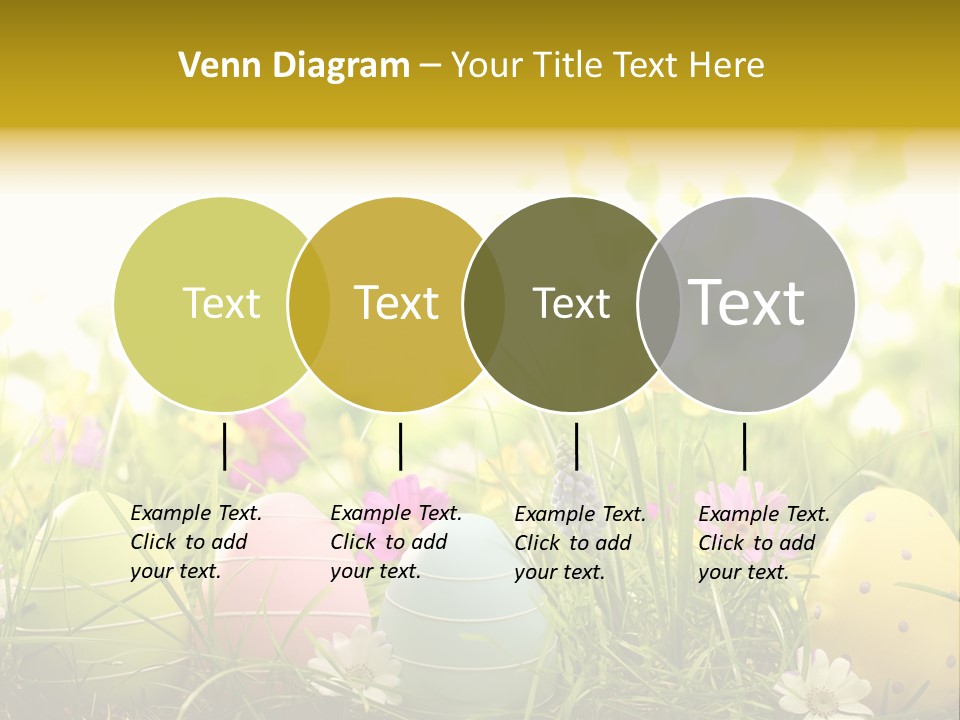 Venn Diagram – Your Title Text Here

Text

Text

Text

Text

Example Text. Click to add your text.

Example Text. Click to add your text.

Example Text. Click to add your text.

Example Text. Click to add your text.